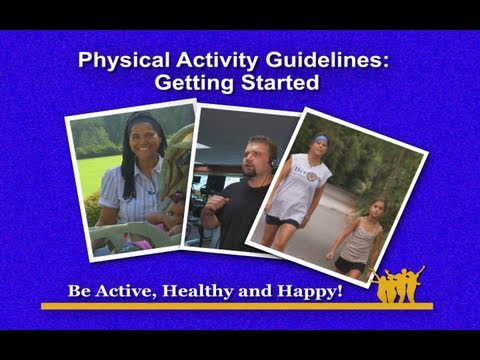 Physical Activity Guidelines:
Getting Started

Be Active, Healthy and Happy!